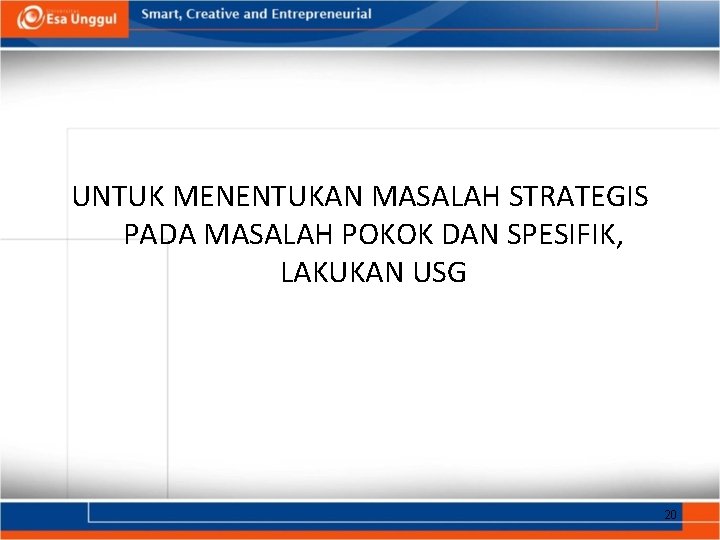 Esa Unggul

Smart, Creative and Entrepreneurial

UNTUK MENENTUKAN MASALAH STRATEGIS PADA MASALAH POKOK DAN SPESIFIK, LAKUKAN USG

20